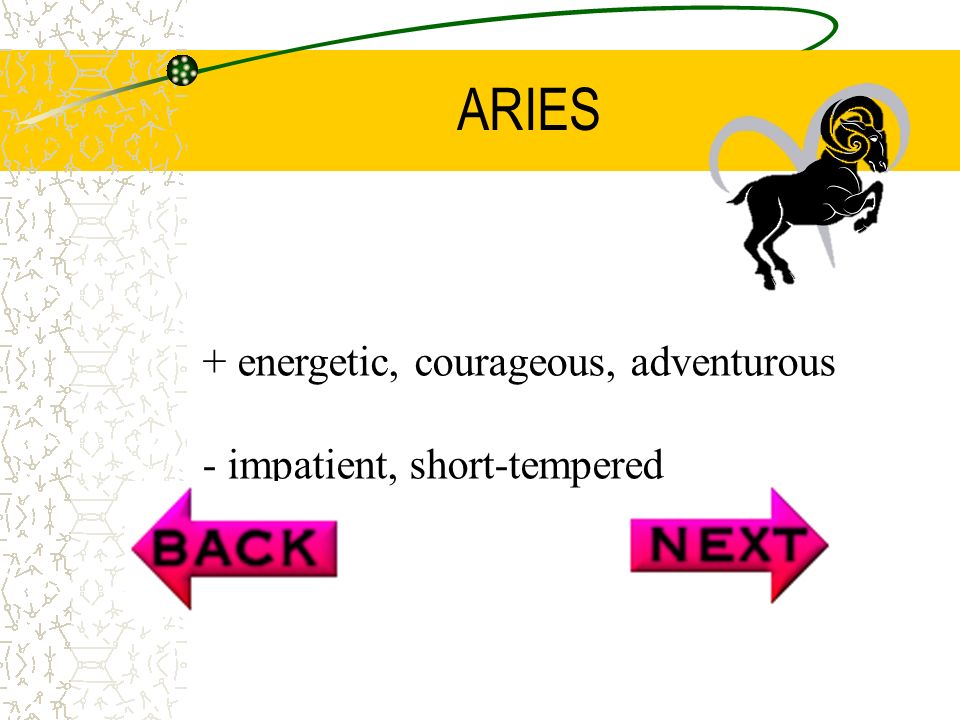 ARIES

+ energetic, courageous, adventurous

- impatient, short-tempered

BACK

NEXT